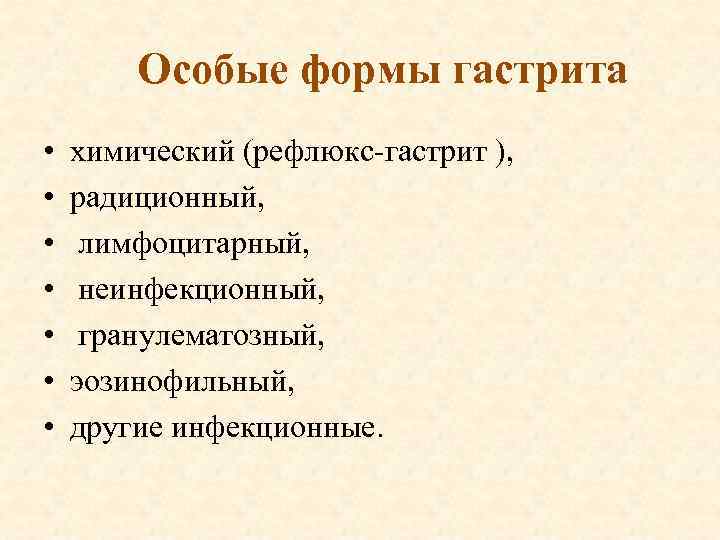 Особые формы гастрита

• химический (рефлюкс-гастрит ),
• радиционный,
• лимфоцитарный,
• неинфекционный,
• гранулематозный,
• эозинофильный,
• другие инфекционные.